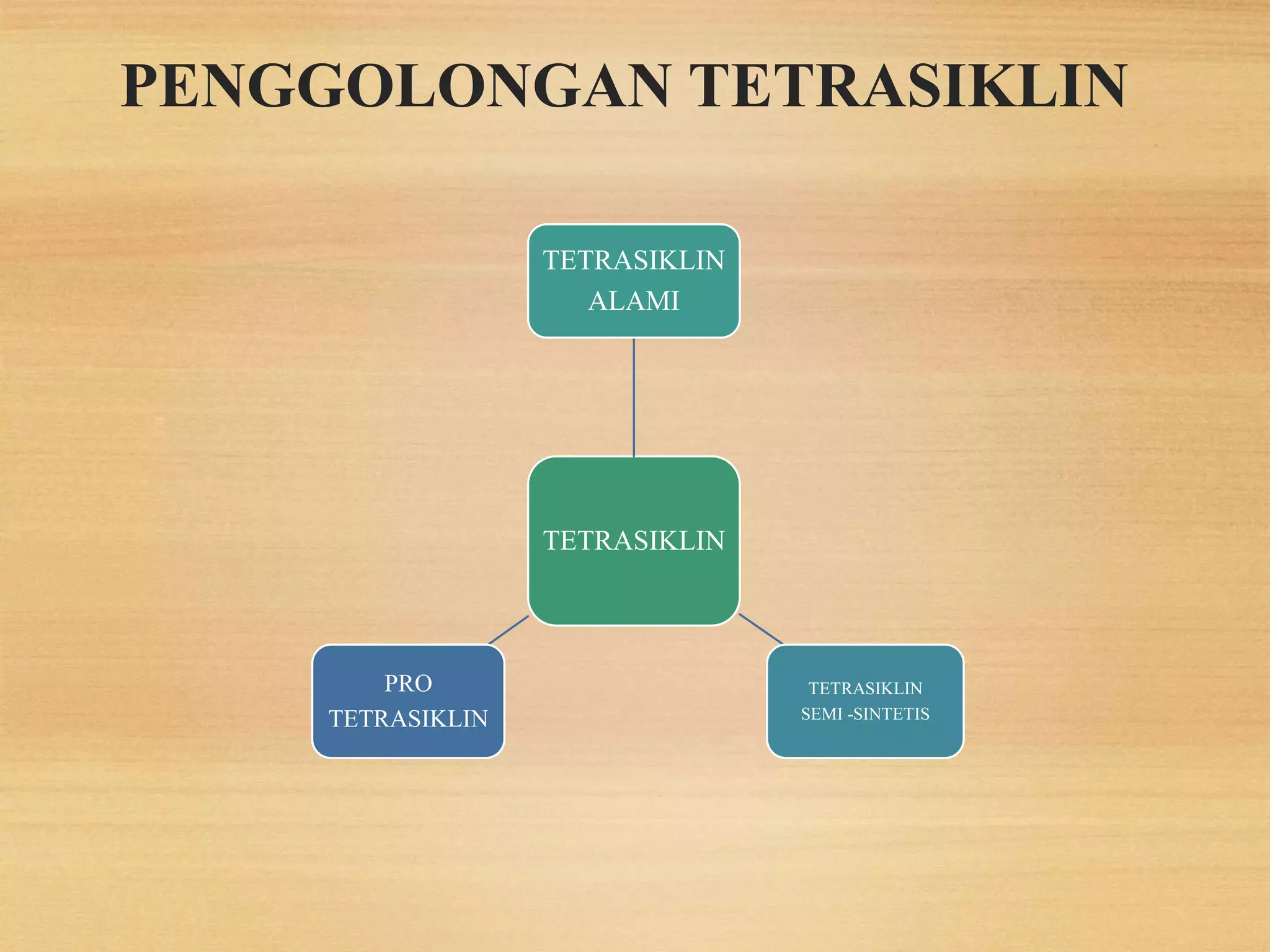 PENGGOLONGAN TETRASIKLIN

TETRASIKLIN ALAMI

TETRASIKLIN

PRO TETRASIKLIN

TETRASIKLIN SEMI -SINTETIS